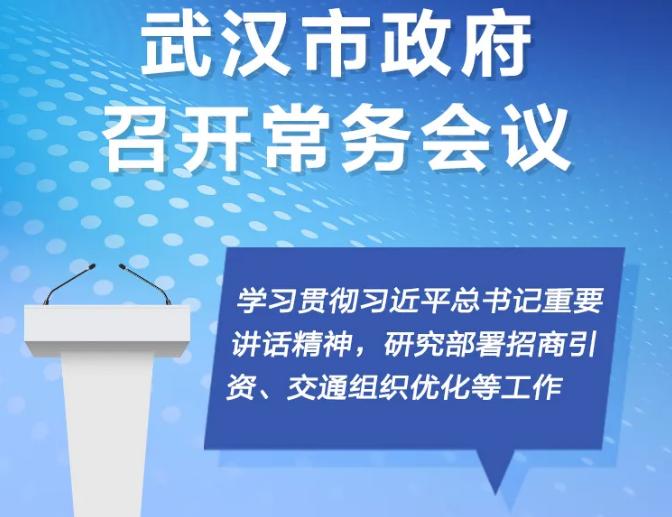 武汉市政府
召开常务会议

学习贯彻习近平总书记重要讲话精神，研究部署招商引资、交通组织优化等工作